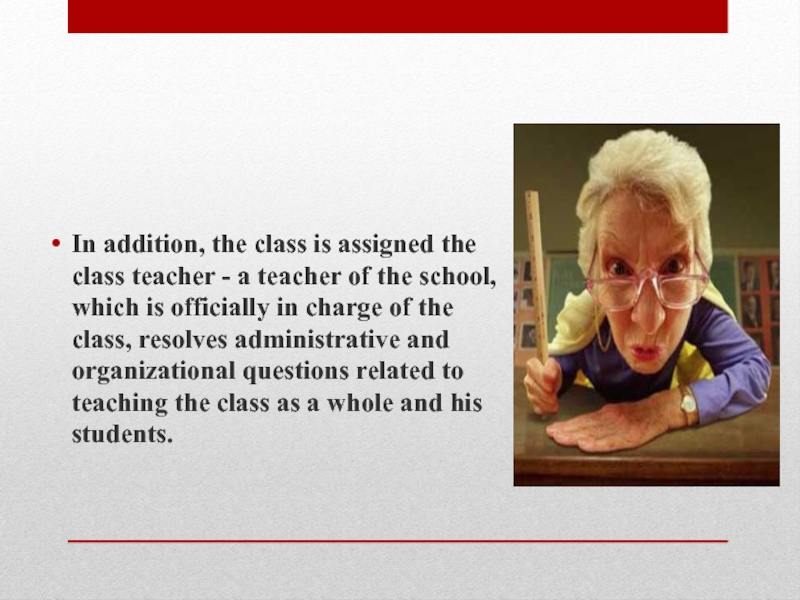 • In addition, the class is assigned the class teacher - a teacher of the school, which is officially in charge of the class, resolves administrative and organizational questions related to teaching the class as a whole and his students.